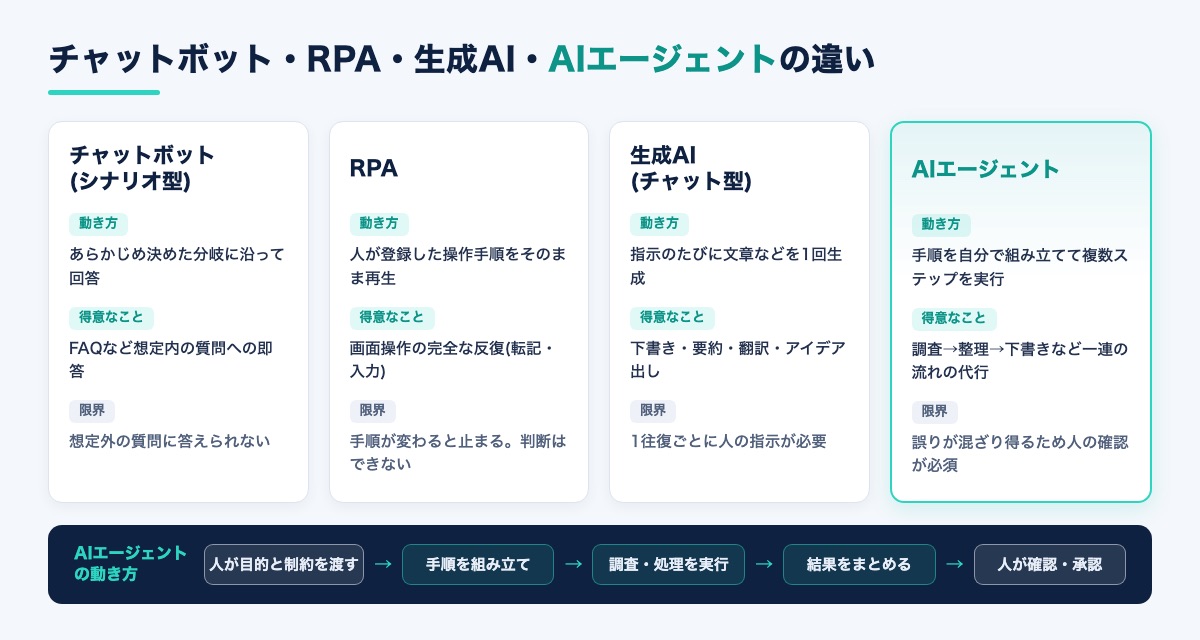 チャットボット・RPA・生成AI・AIエージェントの違い

チャットボット
(シナリオ型)

動き方

あらかじめ決めた分岐に沿って回答

得意なこと

FAQなど想定内の質問への即答

限界

想定外の質問に答えられない

RPA

動き方

人が登録した操作手順をそのまま再生

得意なこと

画面操作の完全な反復(転記・入力)

限界

手順が変わると止まる。判断はできない

生成AI
(チャット型)

動き方

指示のたびに文章などを1回生成

得意なこと

下書き・要約・翻訳・アイデア出し

限界

1往復ごとに人の指示が必要

AIエージェント

動き方

手順を自分で組み立てて複数ステップを実行

得意なこと

調査→整理→下書きなど一連の流れの代行

限界

誤りが混ざり得るため人の確認が必須

AIエージェントの動き方

人が目的と制約を渡す → 手順を組み立て → 調査・処理を実行 → 結果をまとめる → 人が確認・承認